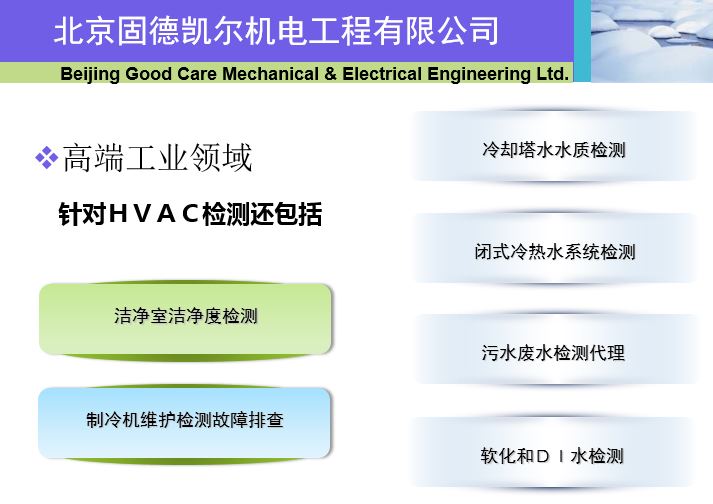 北京固德凯尔机电工程有限公司

Beijing Good Care Mechanical & Electrical Engineering Ltd.

❖高端工业领域

针对ＨＶＡＣ检测还包括

洁净室洁净度检测

制冷机维护检测故障排查

冷却塔水水质检测

闭式冷热水系统检测

污水废水检测代理

软化和ＤＩ水检测